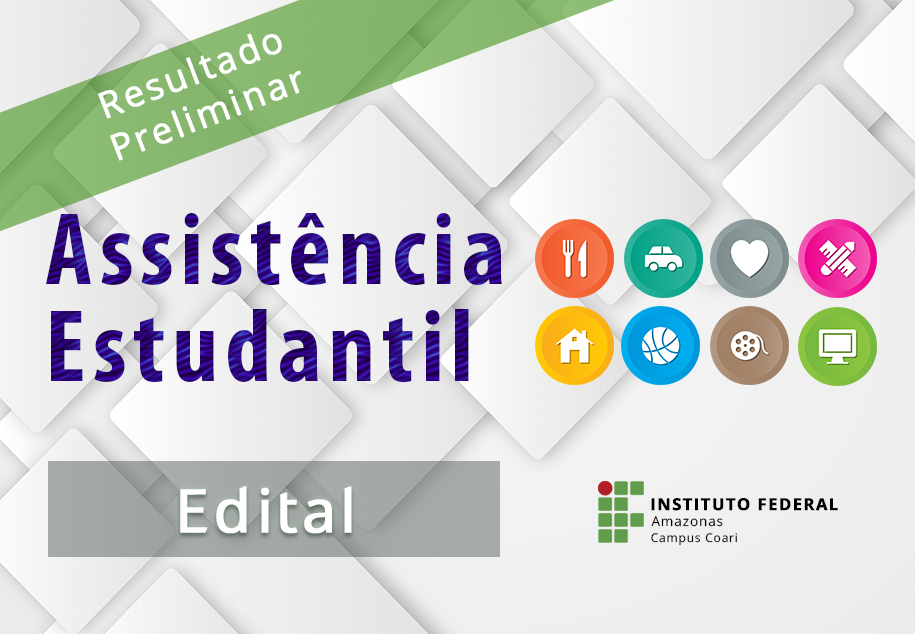 Resultado Preliminar

Assistência Estudantil

Edital

INSTITUTO FEDERAL
Amazonas
Campus Coari